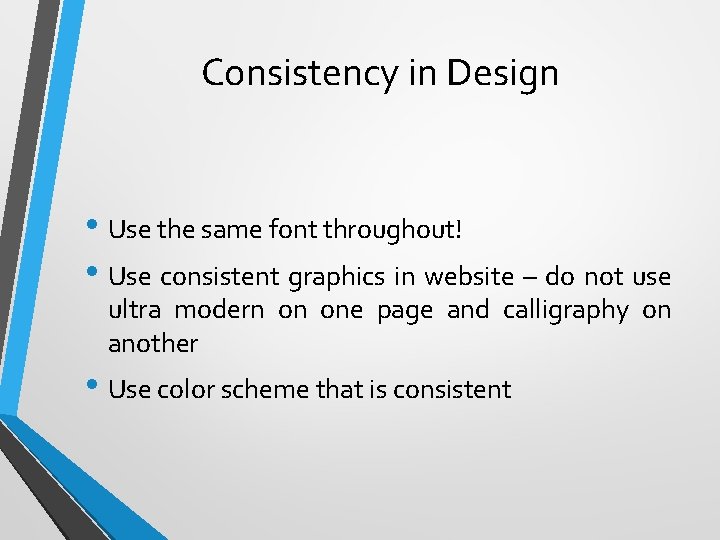 Consistency in Design

• Use the same font throughout!

• Use consistent graphics in website – do not use ultra modern on one page and calligraphy on another

• Use color scheme that is consistent